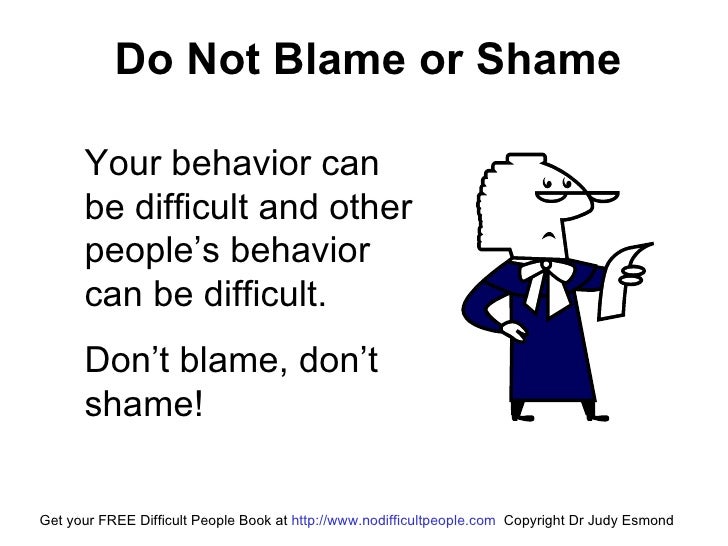 Do Not Blame or Shame

Your behavior can be difficult and other people’s behavior can be difficult.

Don’t blame, don’t shame!

Get your FREE Difficult People Book at http://www.nodifficultpeople.com Copyright Dr Judy Esmond